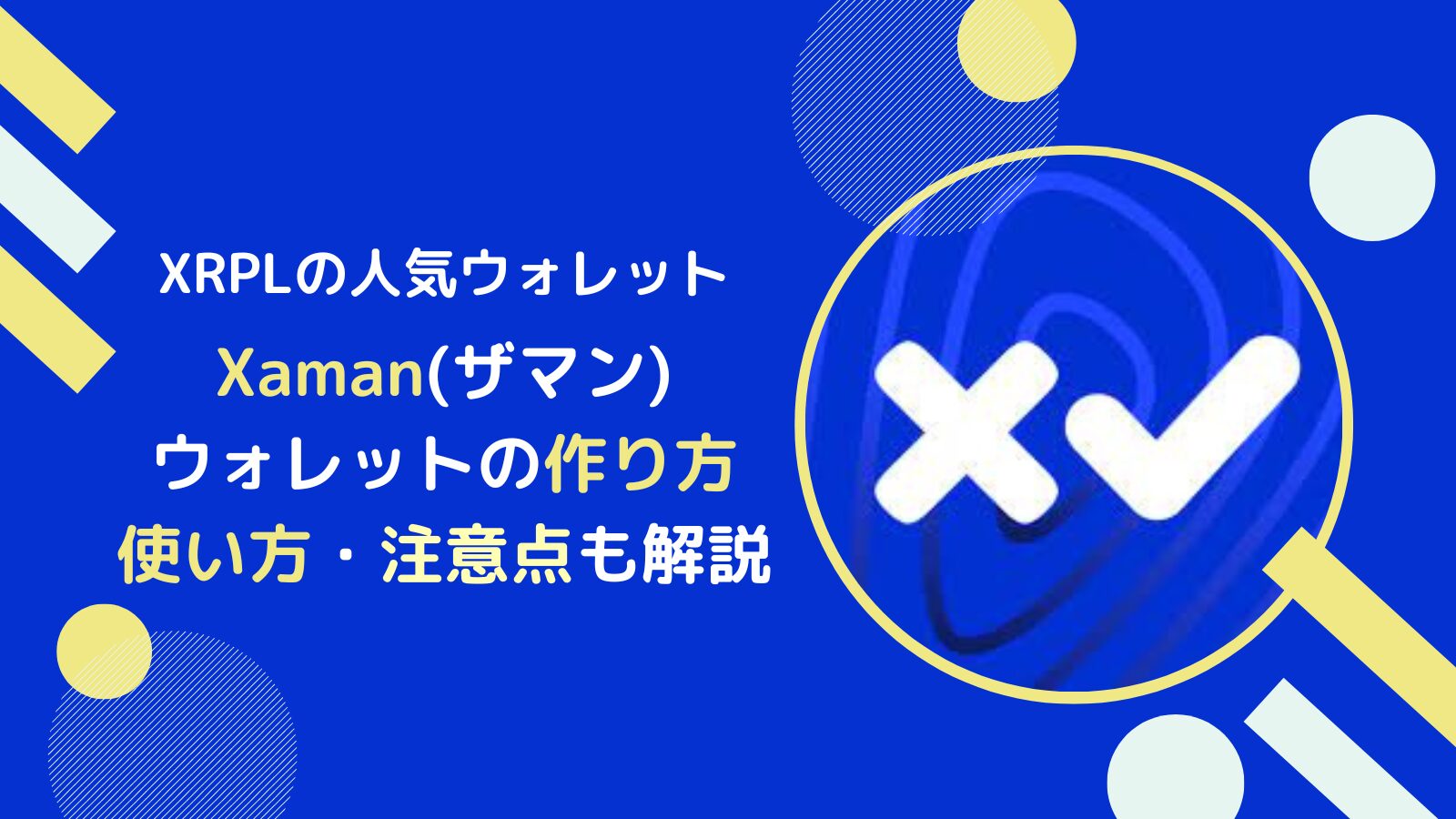 XRPLの人気ウォレット

Xaman(ザマン)
ウォレットの作り方
使い方・注意点も解説